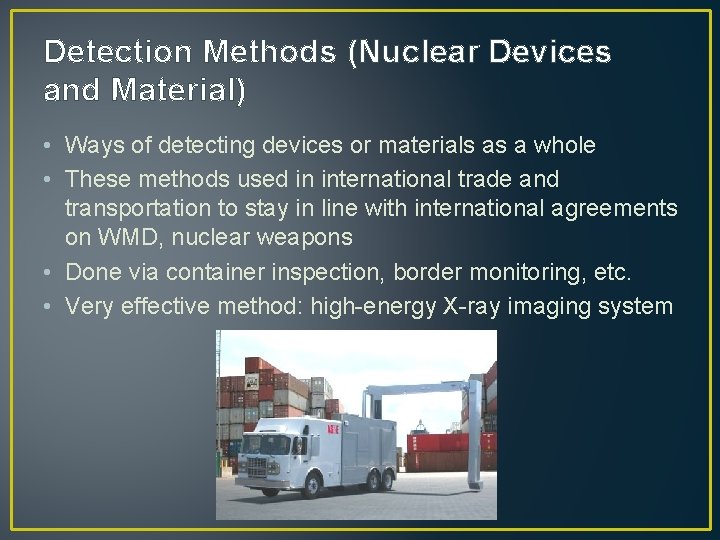 Detection Methods (Nuclear Devices and Material)

• Ways of detecting devices or materials as a whole
• These methods used in international trade and transportation to stay in line with international agreements on WMD, nuclear weapons
• Done via container inspection, border monitoring, etc.
• Very effective method: high-energy X-ray imaging system

AS&E